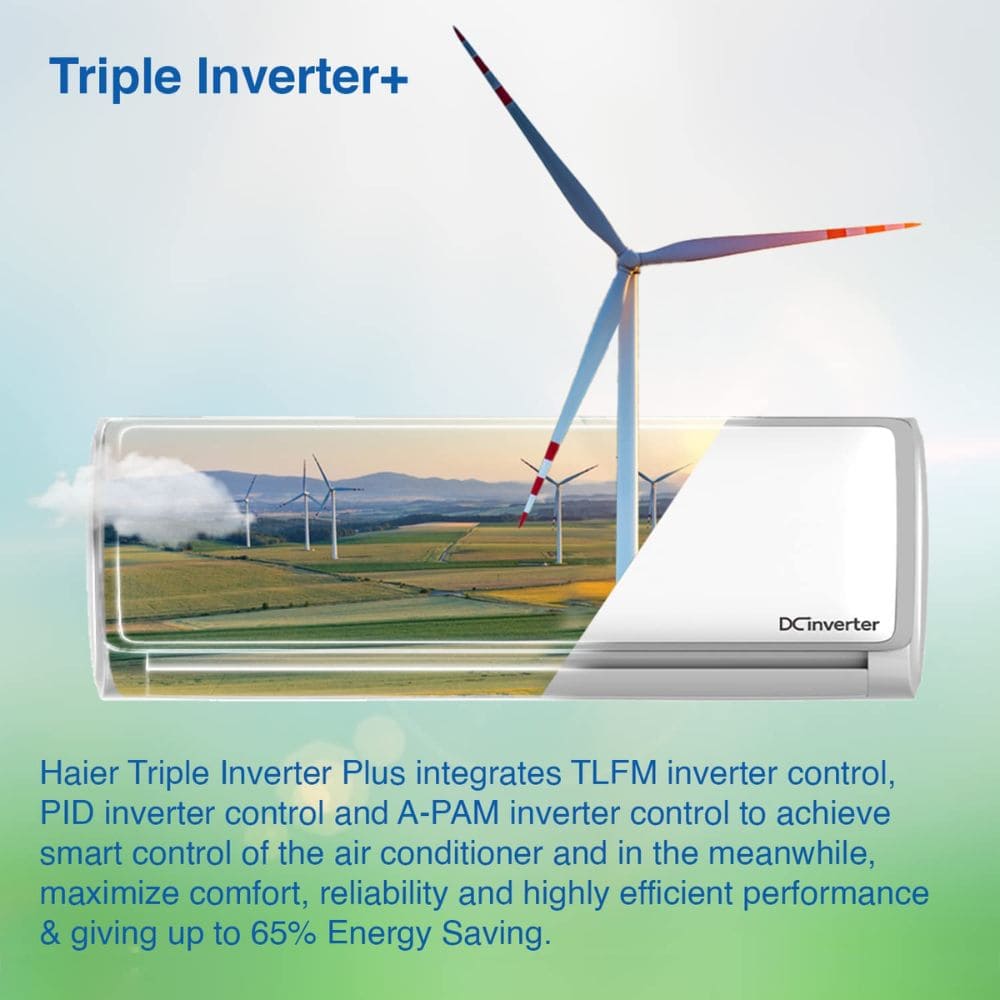 Triple Inverter+

DCinverter

Haier Triple Inverter Plus integrates TLFM inverter control, PID inverter control and A-PAM inverter control to achieve smart control of the air conditioner and in the meanwhile, maximize comfort, reliability and highly efficient performance & giving up to 65% Energy Saving.